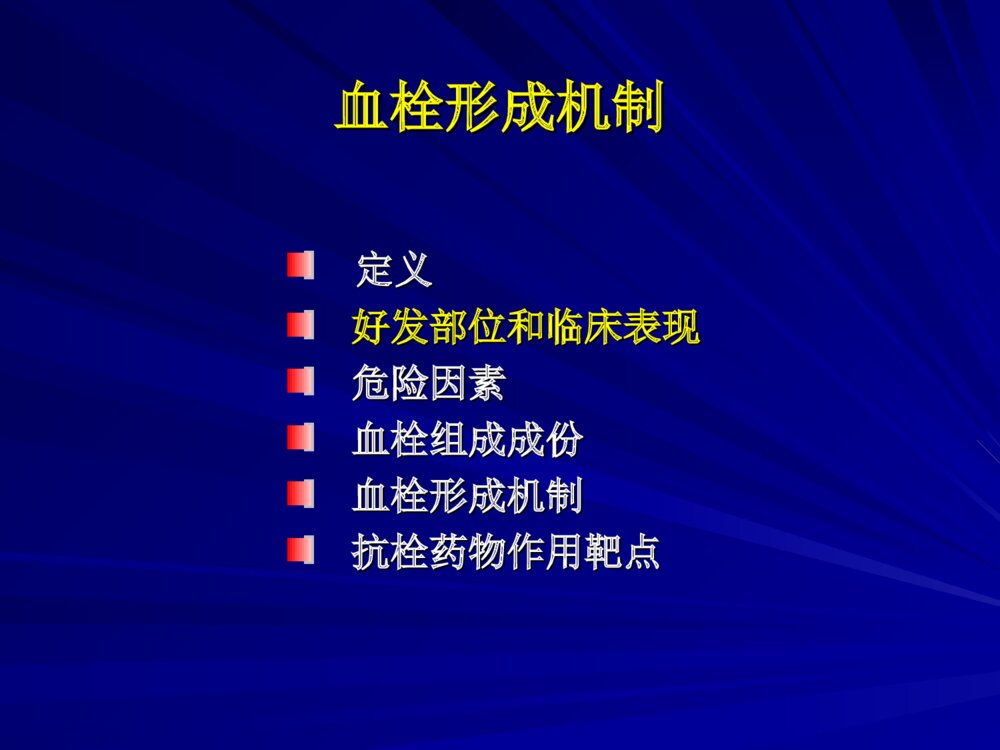 血栓形成机制

定义
好发部位和临床表现
危险因素
血栓组成成份
血栓形成机制
抗栓药物作用靶点